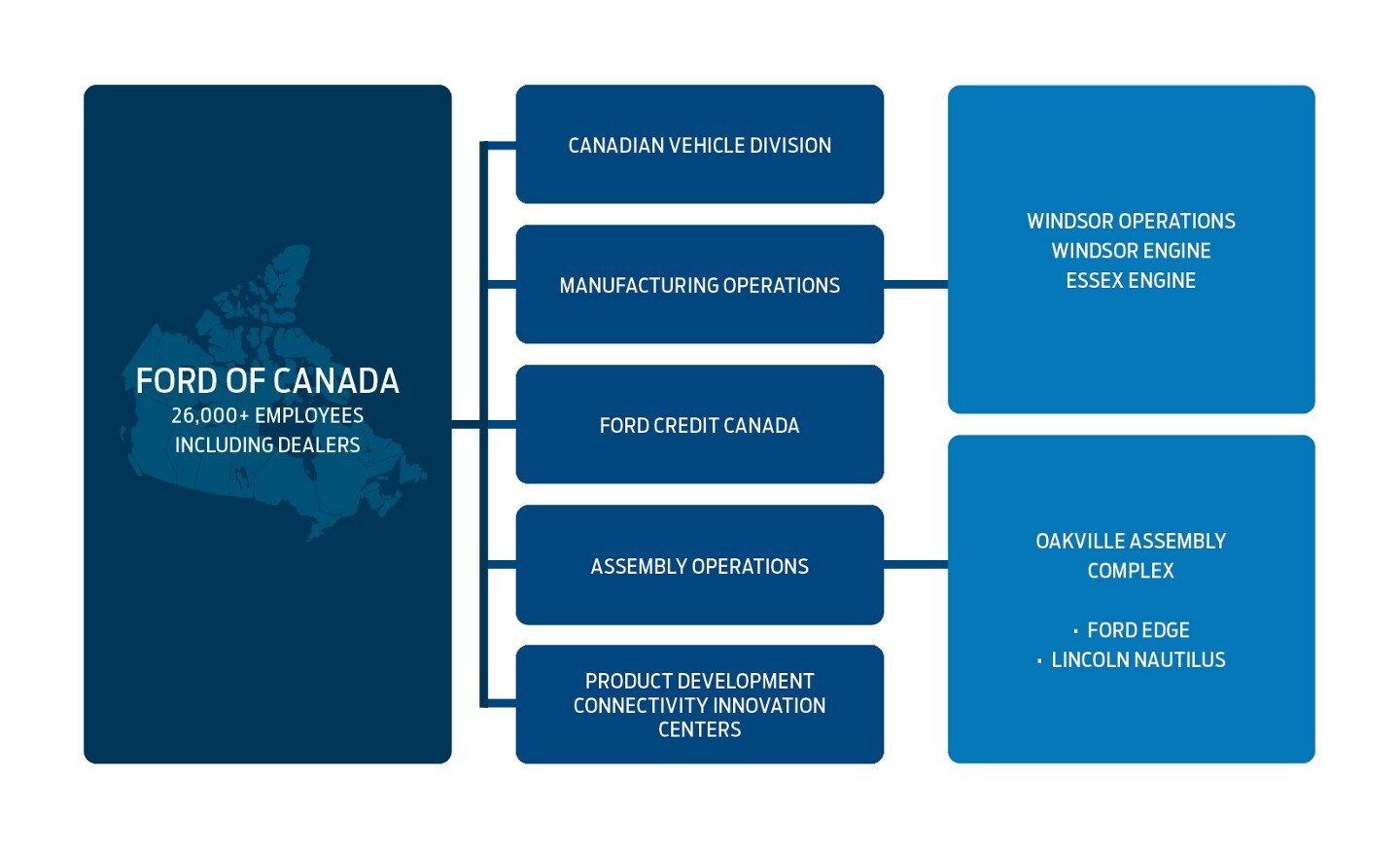 FORD OF CANADA
26,000+ EMPLOYEES
INCLUDING DEALERS

CANADIAN VEHICLE DIVISION

MANUFACTURING OPERATIONS

FORD CREDIT CANADA

ASSEMBLY OPERATIONS

PRODUCT DEVELOPMENT
CONNECTIVITY INNOVATION
CENTERS

WINDSOR OPERATIONS
WINDSOR ENGINE
ESSEX ENGINE

OAKVILLE ASSEMBLY
COMPLEX

· FORD EDGE
· LINCOLN NAUTILUS